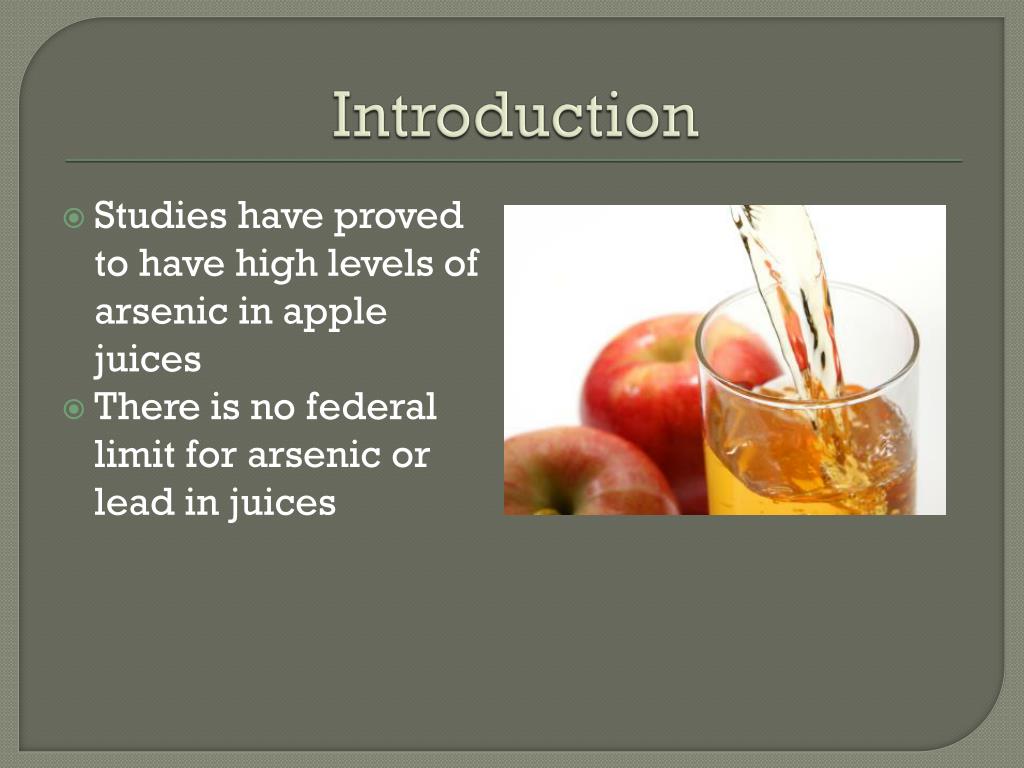 Introduction

Studies have proved to have high levels of arsenic in apple juices

There is no federal limit for arsenic or lead in juices